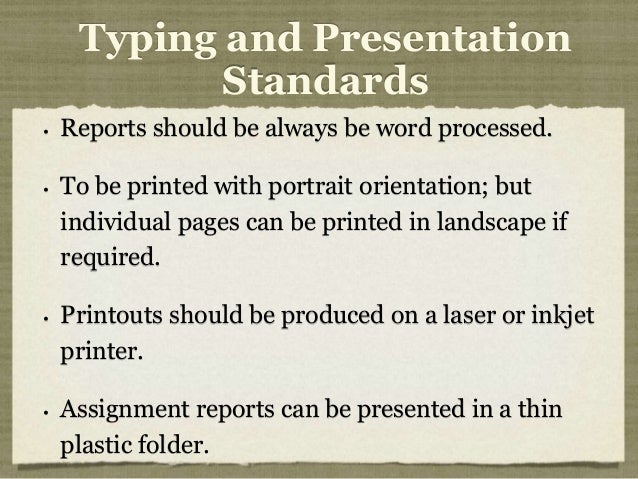 Typing and Presentation Standards

• Reports should be always be word processed.

• To be printed with portrait orientation; but individual pages can be printed in landscape if required.

• Printouts should be produced on a laser or inkjet printer.

• Assignment reports can be presented in a thin plastic folder.